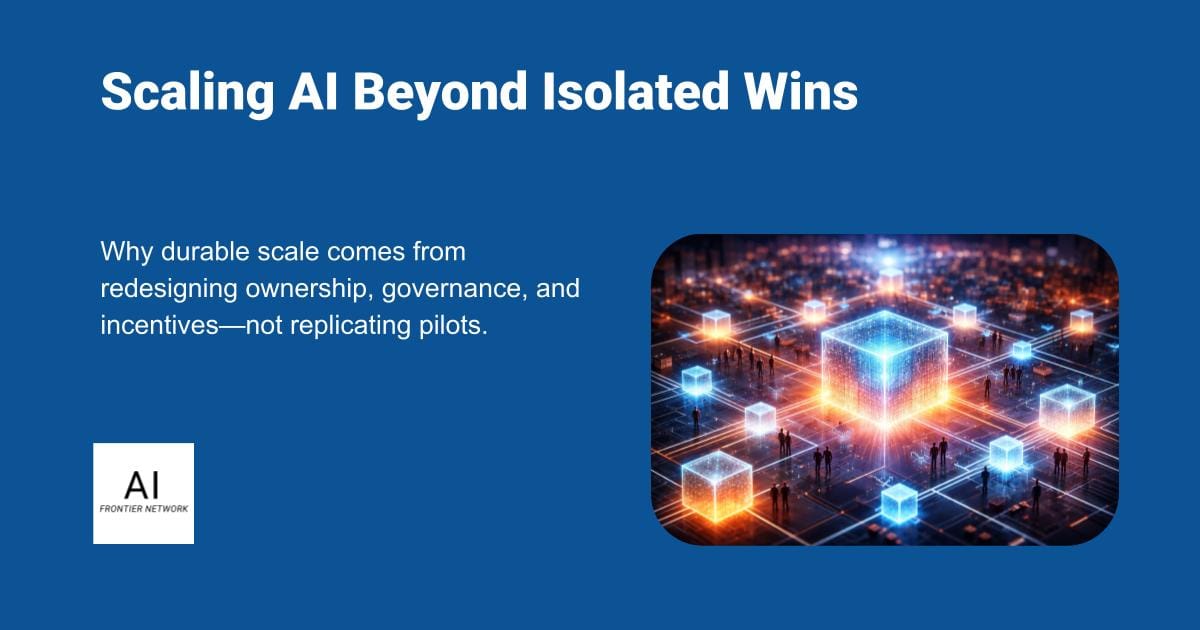 Scaling AI Beyond Isolated Wins

Why durable scale comes from redesigning ownership, governance, and incentives—not replicating pilots.

AI
FRONTIER NETWORK